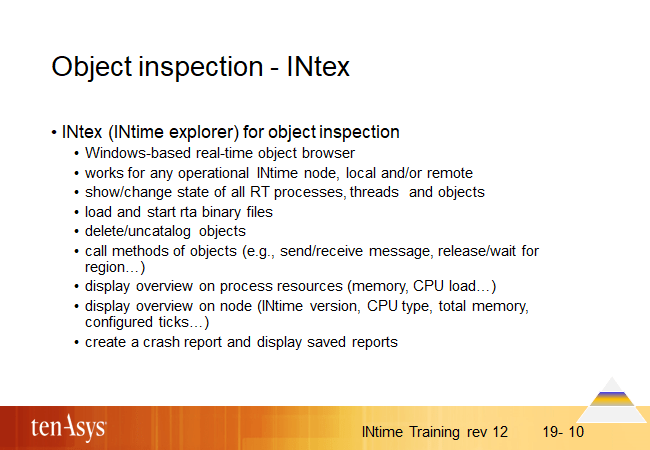 Object inspection - INtex

• INtex (INtime explorer) for object inspection
  • Windows-based real-time object browser
  • works for any operational INtime node, local and/or remote
  • show/change state of all RT processes, threads and objects
  • load and start rta binary files
  • delete/uncatalog objects
  • call methods of objects (e.g., send/receive message, release/wait for region…)
  • display overview on process resources (memory, CPU load…)
  • display overview on node (INtime version, CPU type, total memory, configured ticks…)
  • create a crash report and display saved reports

tenAsys

INtime Training rev 12

19- 10